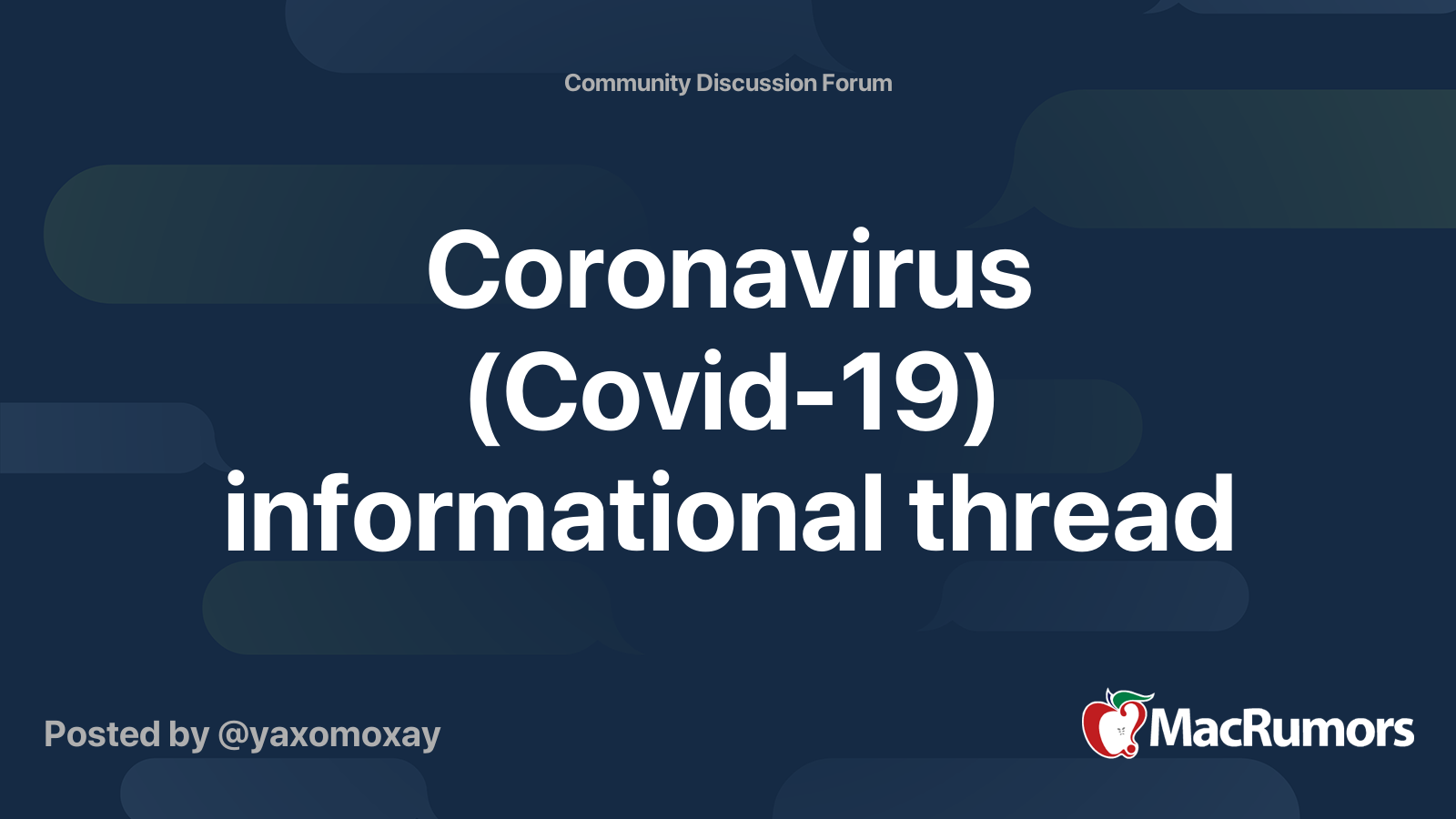 Community Discussion Forum

Coronavirus (Covid-19) informational thread

Posted by @yaxomoxay

MacRumors